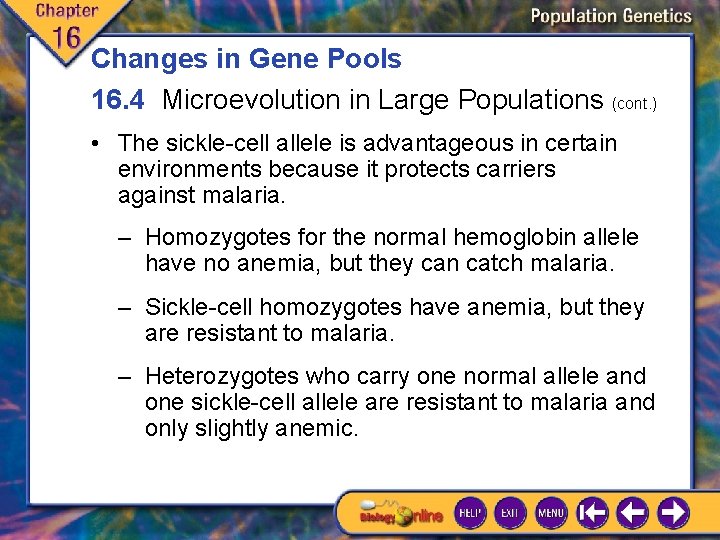 Chapter 16

Population Genetics

Changes in Gene Pools

16.4 Microevolution in Large Populations (cont.)

• The sickle-cell allele is advantageous in certain environments because it protects carriers against malaria.

– Homozygotes for the normal hemoglobin allele have no anemia, but they can catch malaria.

– Sickle-cell homozygotes have anemia, but they are resistant to malaria.

– Heterozygotes who carry one normal allele and one sickle-cell allele are resistant to malaria and only slightly anemic.

Biology Online HELP EXIT MENU